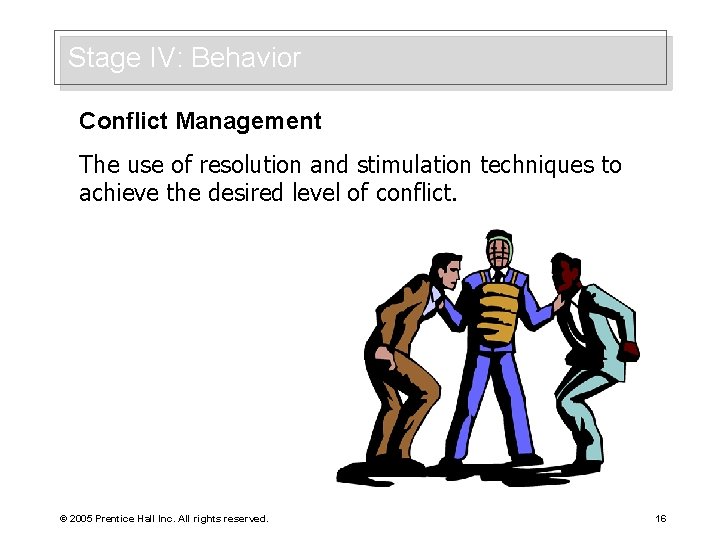 Stage IV: Behavior

Conflict Management

The use of resolution and stimulation techniques to achieve the desired level of conflict.

© 2005 Prentice Hall Inc. All rights reserved.

16